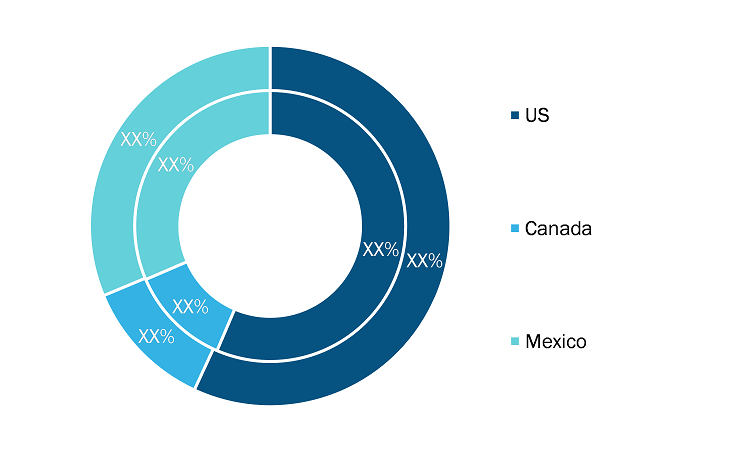 XX%
XX%
XX%
XX%
XX%
XX%

US
Canada
Mexico